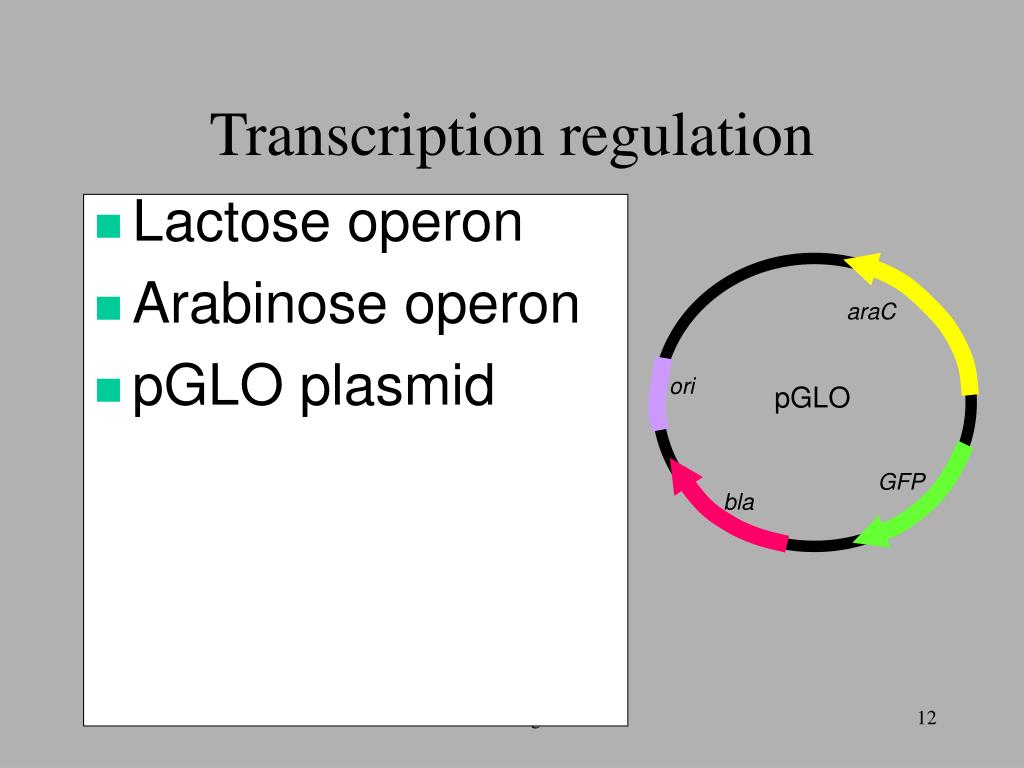 Transcription regulation

Lactose operon
Arabinose operon
pGLO plasmid

araC
ori
pGLO
GFP
bla

12